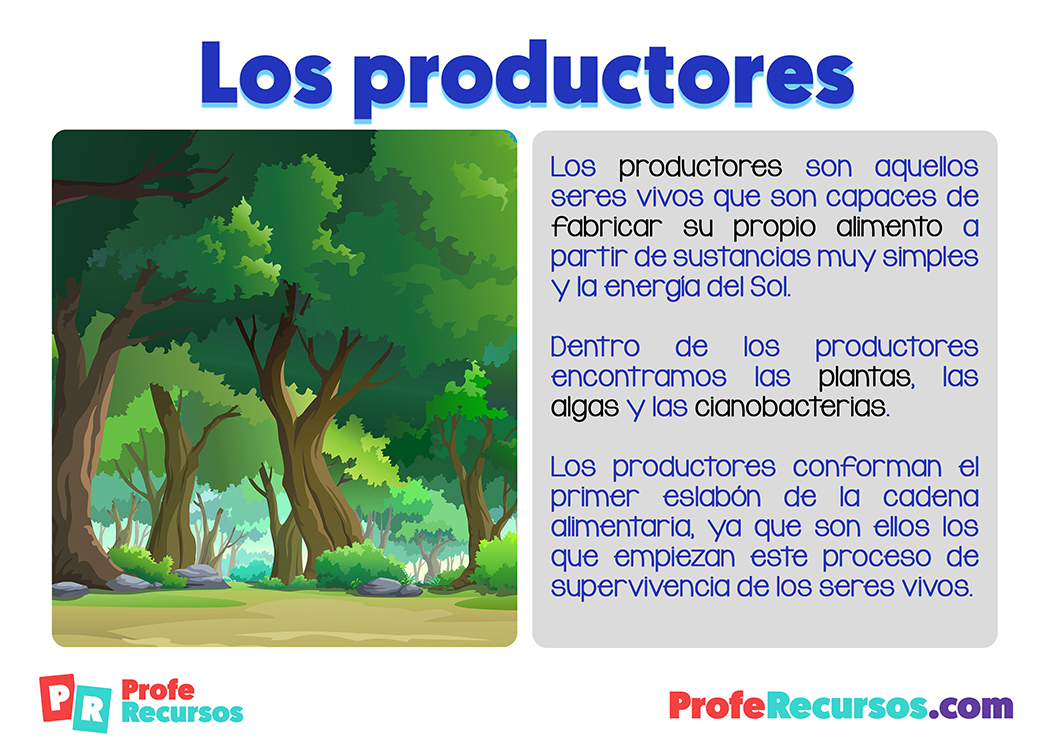 Los productores

Los productores son aquellos seres vivos que son capaces de fabricar su propio alimento a partir de sustancias muy simples y la energía del Sol.

Dentro de los productores encontramos las plantas, las algas y las cianobacterias.

Los productores conforman el primer eslabón de la cadena alimentaria, ya que son ellos los que empiezan este proceso de supervivencia de los seres vivos.

PR Profe Recursos

ProfeRecursos.com